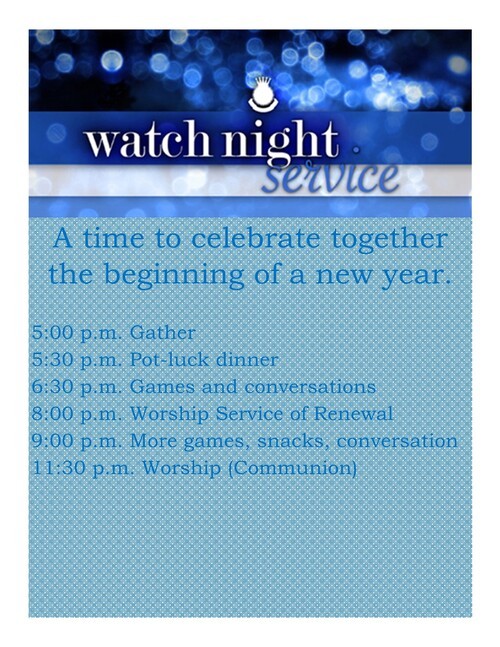 watch night
service

A time to celebrate together the beginning of a new year.

5:00 p.m. Gather
5:30 p.m. Pot-luck dinner
6:30 p.m. Games and conversations
8:00 p.m. Worship Service of Renewal
9:00 p.m. More games, snacks, conversation
11:30 p.m. Worship (Communion)